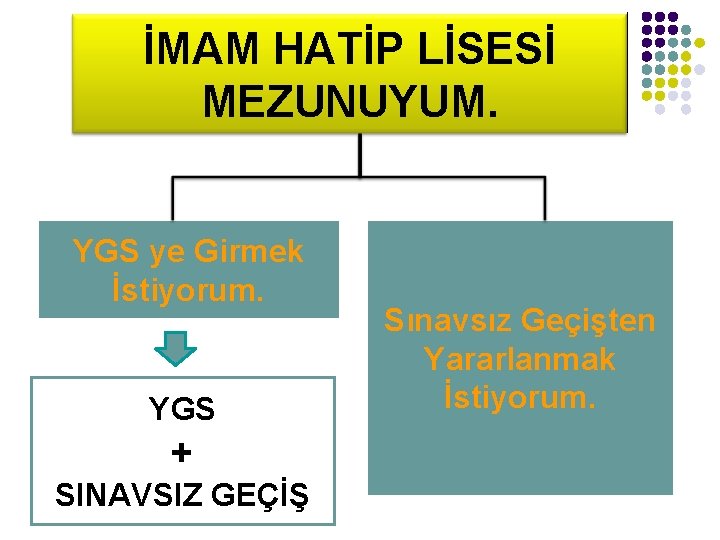 İMAM HATİP LİSESİ MEZUNUYUM.

YGS ye Girmek İstiyorum.

YGS
+
SINAVSIZ GEÇİŞ

Sınavsız Geçişten Yararlanmak İstiyorum.